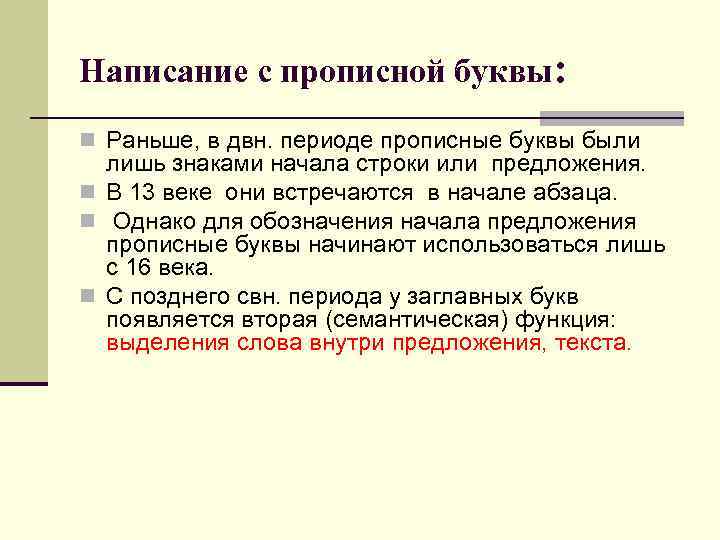 Написание с прописной буквы:

Раньше, в двн. периоде прописные буквы были лишь знаками начала строки или предложения.

В 13 веке они встречаются в начале абзаца.

Однако для обозначения начала предложения прописные буквы начинают использоваться лишь с 16 века.

С позднего свн. периода у заглавных букв появляется вторая (семантическая) функция: выделения слова внутри предложения, текста.